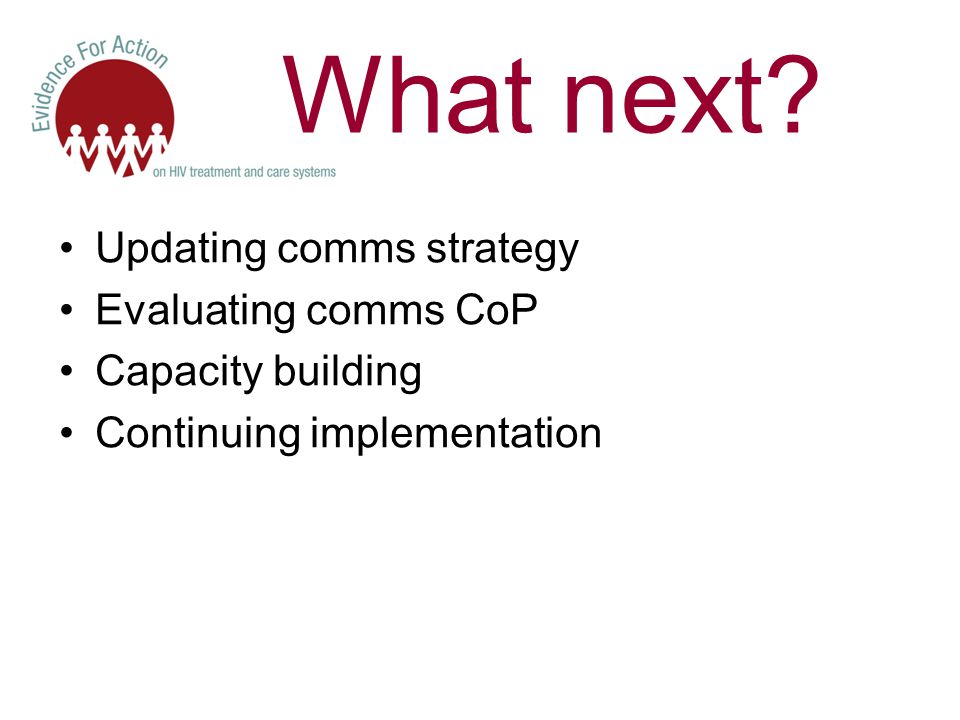 Evidence For Action
on HIV treatment and care systems

What next?

• Updating comms strategy
• Evaluating comms CoP
• Capacity building
• Continuing implementation